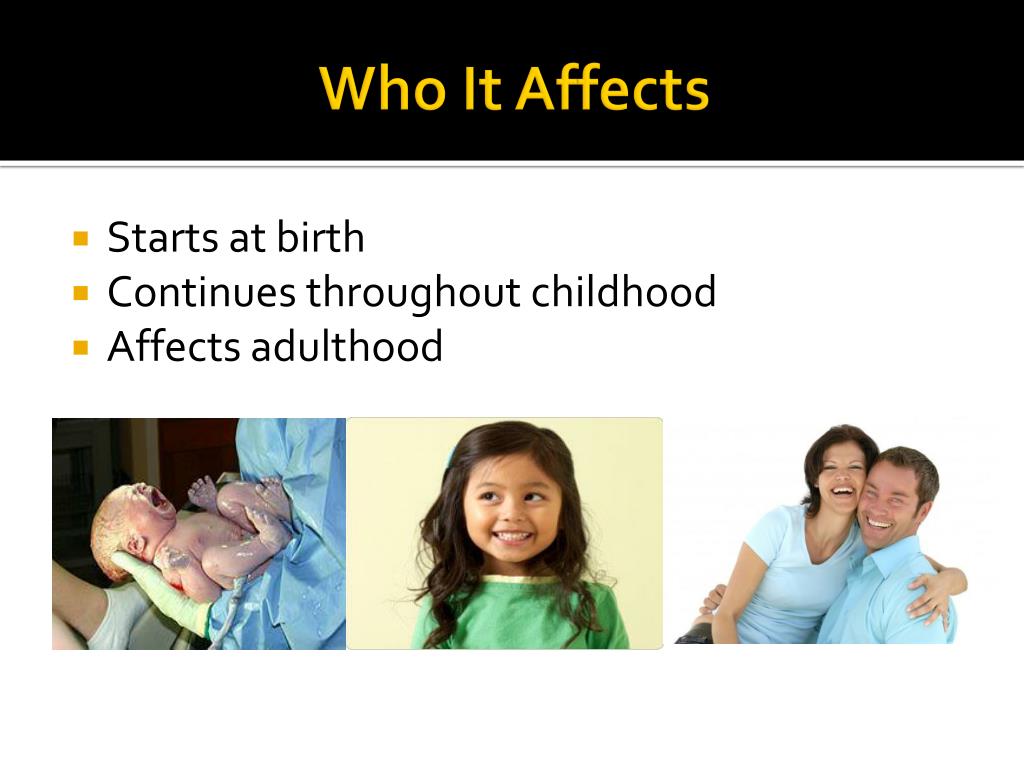 Who It Affects

- Starts at birth
- Continues throughout childhood
- Affects adulthood